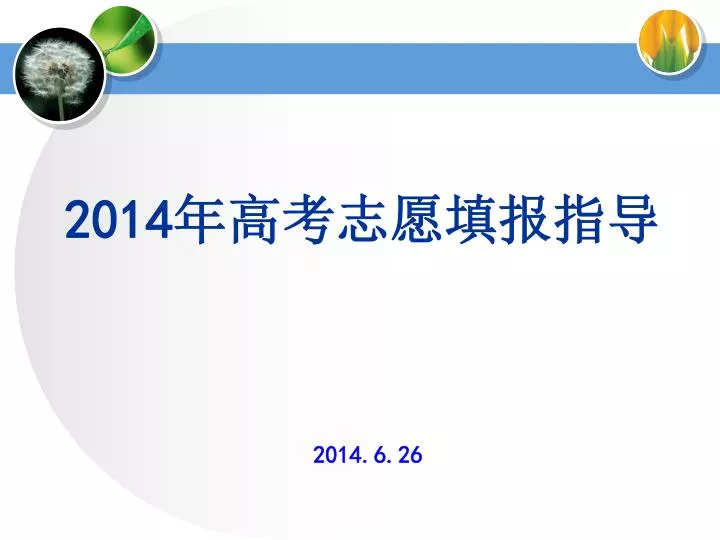 2014年高考志愿填报指导

2014.6.26